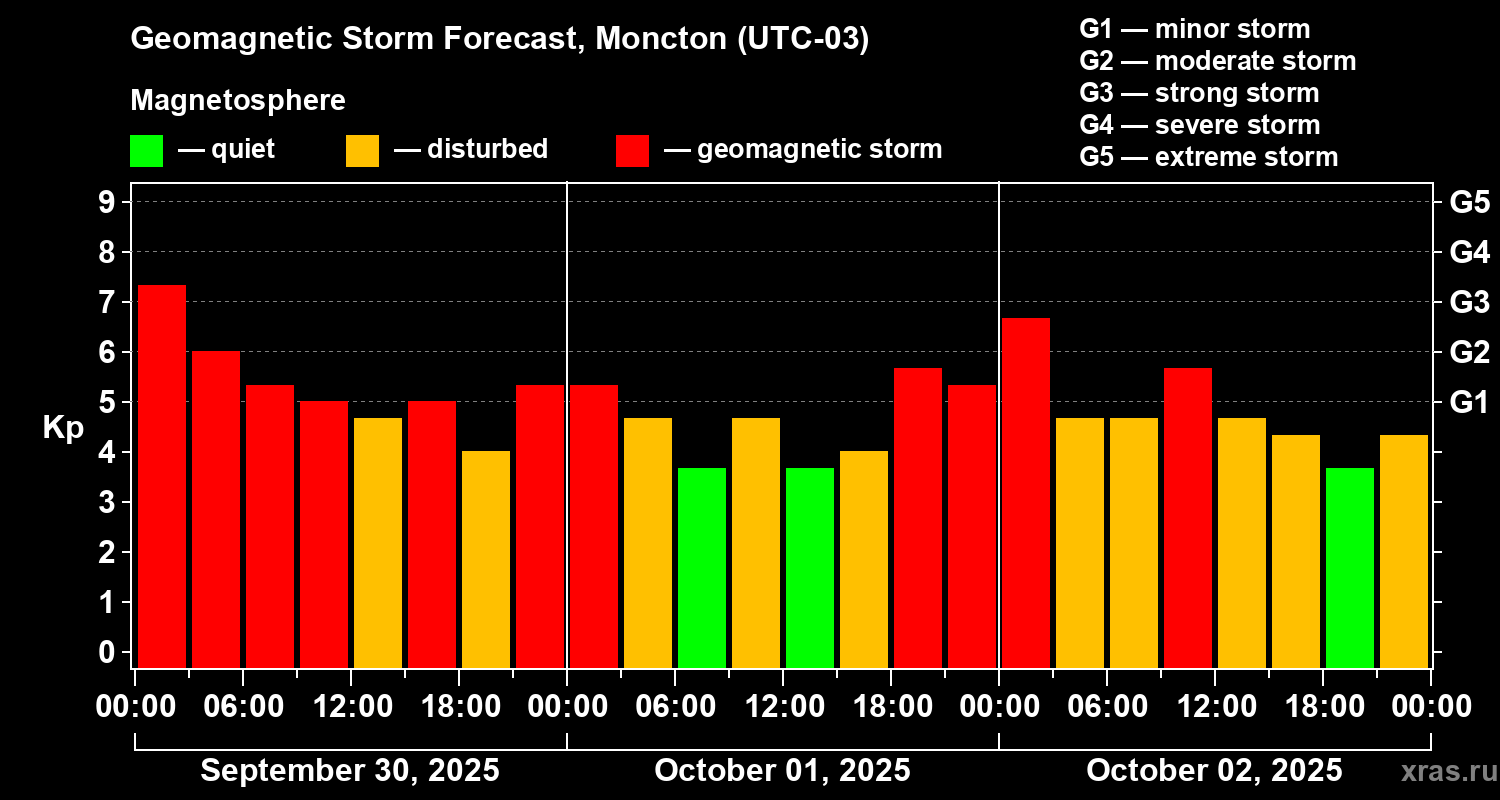 Geomagnetic Storm Forecast, Moncton (UTC-03)

Magnetosphere

— quiet — disturbed — geomagnetic storm

G1 — minor storm
G2 — moderate storm
G3 — strong storm
G4 — severe storm
G5 — extreme storm

Kp

9
8
7
6
5
4
3
2
1
0

G5
G4
G3
G2
G1

00:00 06:00 12:00 18:00 00:00 06:00 12:00 18:00 00:00 06:00 12:00 18:00 00:00

September 30, 2025
October 01, 2025
October 02, 2025

xras.ru